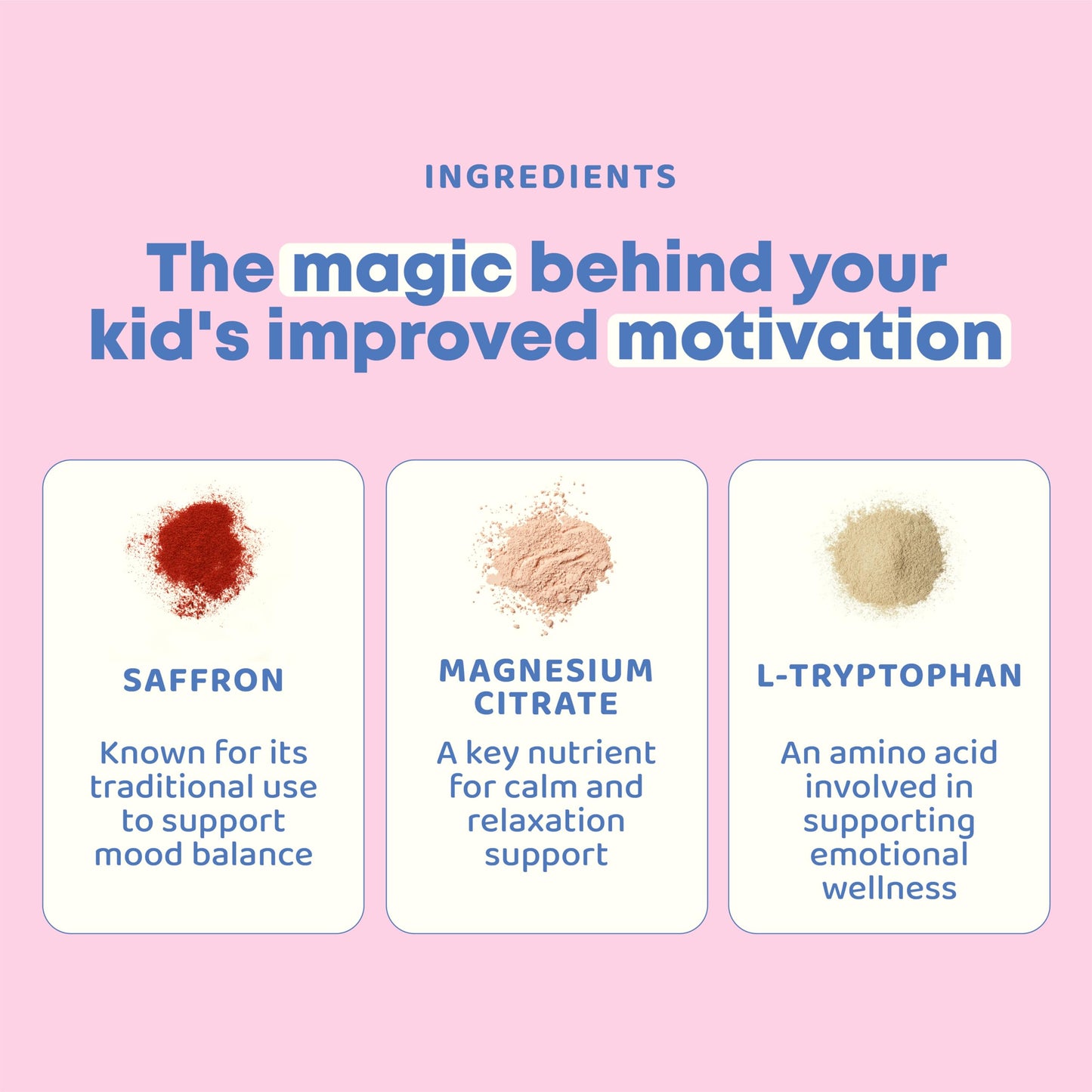 INGREDIENTS

The magic behind your kid's improved motivation

SAFFRON

Known for its traditional use to support mood balance

MAGNESIUM CITRATE

A key nutrient for calm and relaxation support

L-TRYPTOPHAN

An amino acid involved in supporting emotional wellness